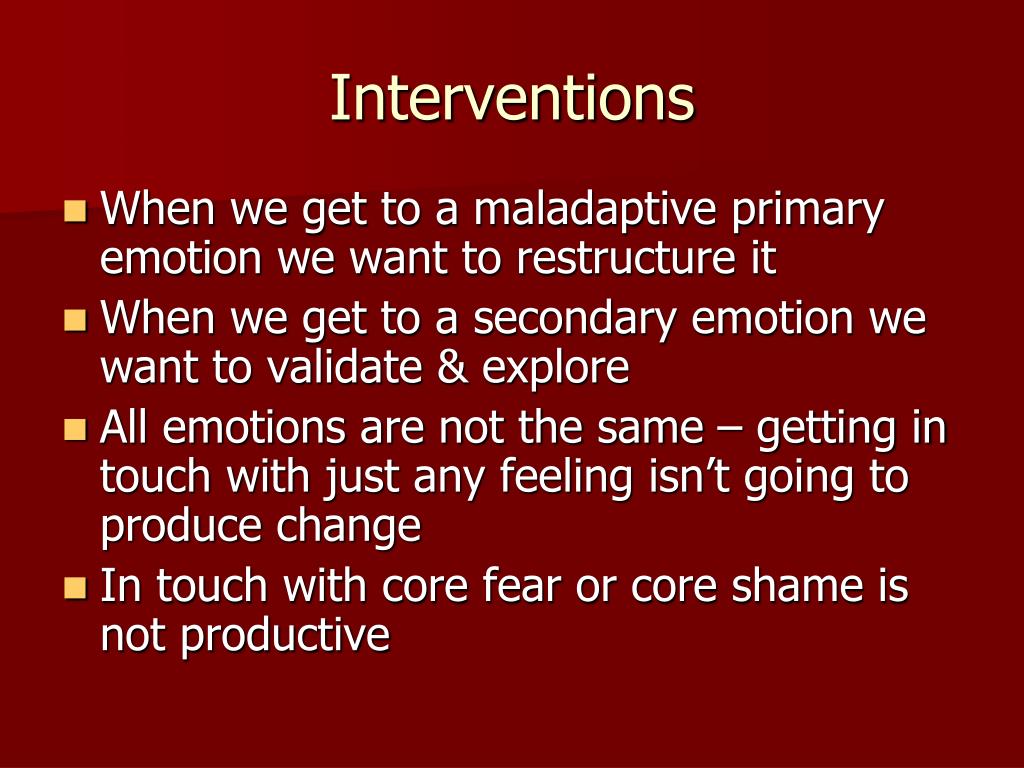 Interventions

- When we get to a maladaptive primary emotion we want to restructure it
- When we get to a secondary emotion we want to validate & explore
- All emotions are not the same – getting in touch with just any feeling isn't going to produce change
- In touch with core fear or core shame is not productive